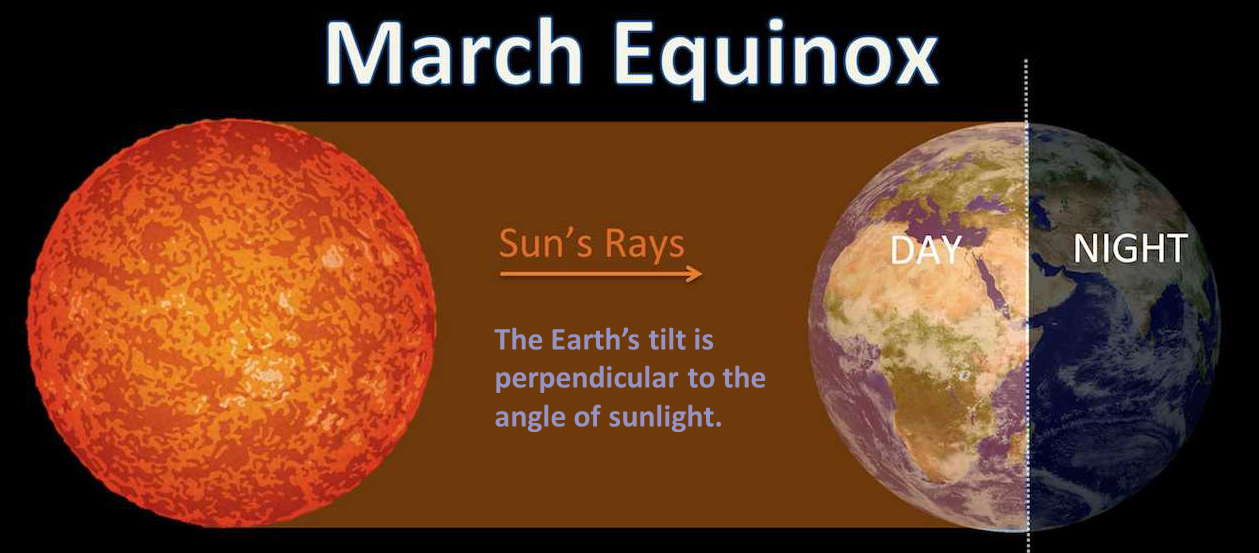 March Equinox

Sun's Rays

The Earth's tilt is perpendicular to the angle of sunlight.

DAY

NIGHT